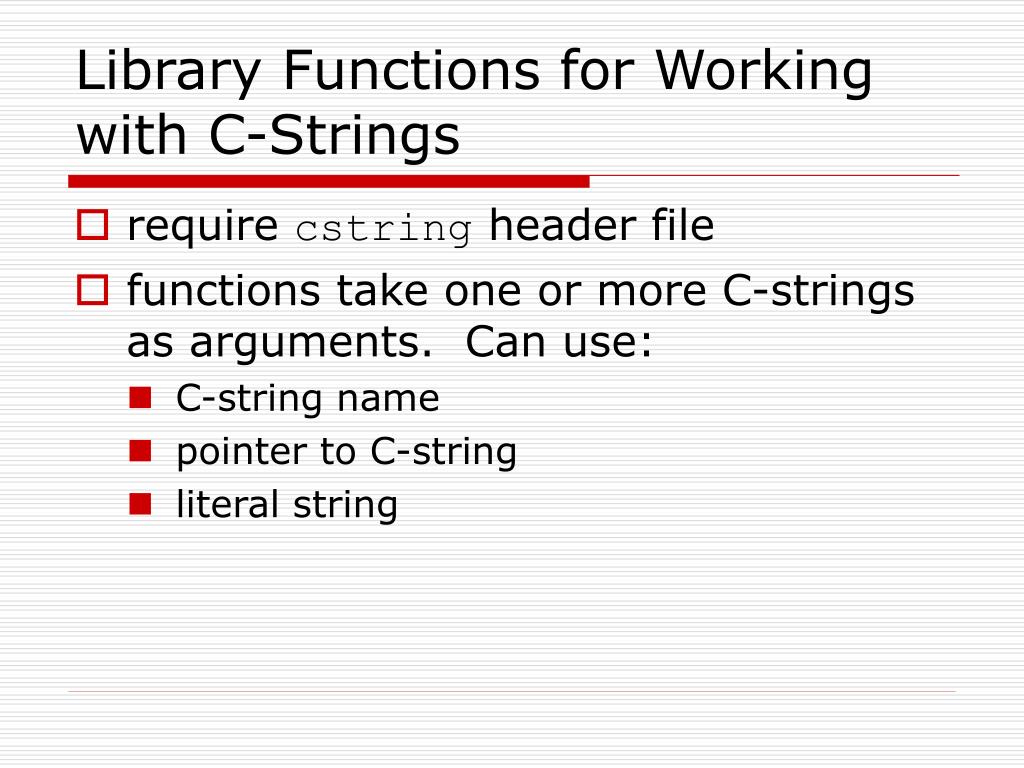 Library Functions for Working with C-Strings

require cstring header file

functions take one or more C-strings as arguments.  Can use:

C-string name

pointer to C-string

literal string